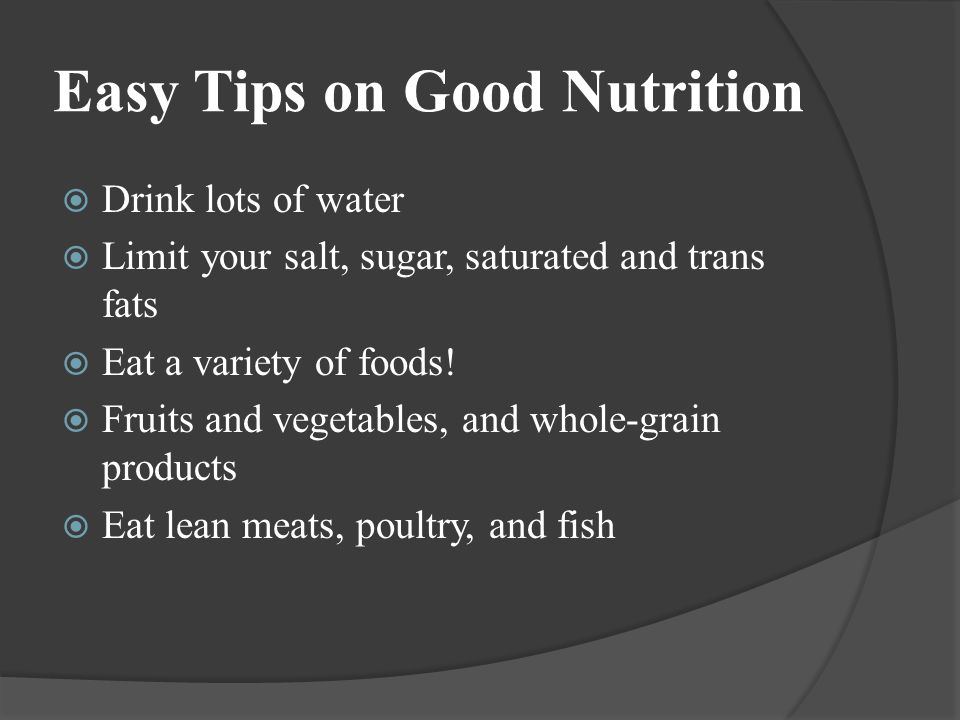 Easy Tips on Good Nutrition

Drink lots of water

Limit your salt, sugar, saturated and trans fats

Eat a variety of foods!

Fruits and vegetables, and whole-grain products

Eat lean meats, poultry, and fish